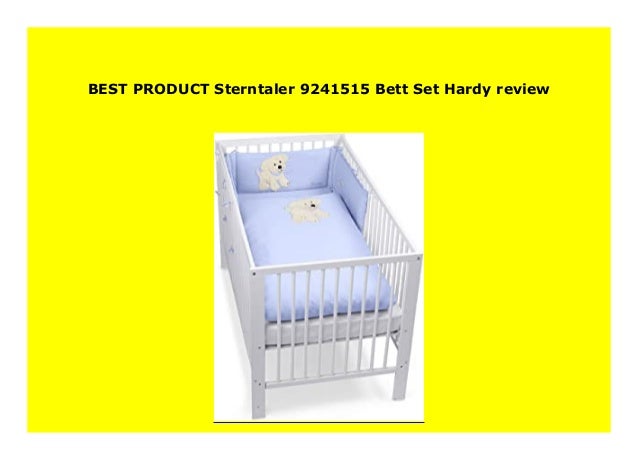 BEST PRODUCT Sterntaler 9241515 Bett Set Hardy review